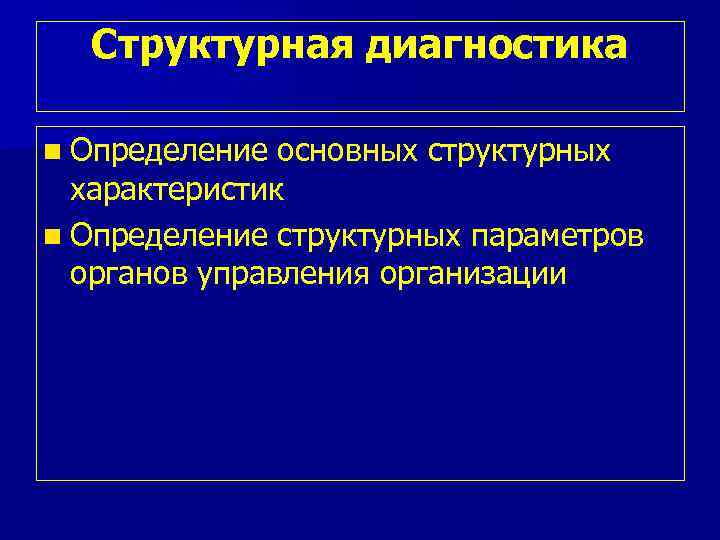 Структурная диагностика

- Определение основных структурных характеристик
- Определение структурных параметров органов управления организации